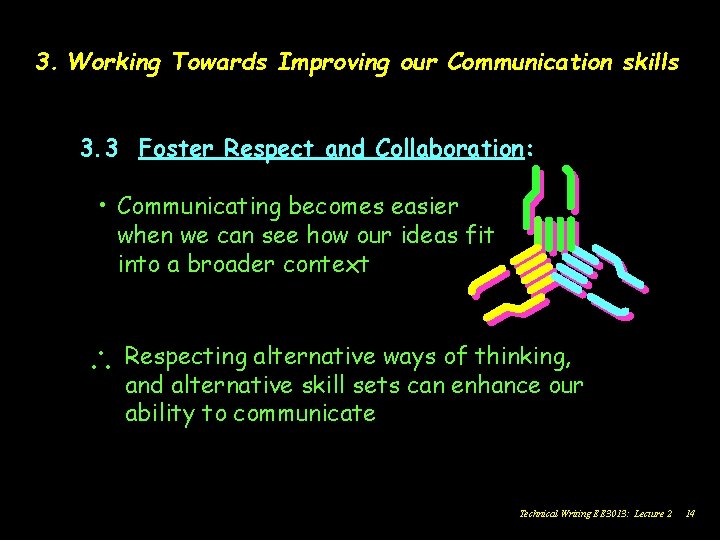 3. Working Towards Improving our Communication skills

3.3 Foster Respect and Collaboration:

• Communicating becomes easier when we can see how our ideas fit into a broader context

$\therefore$ Respecting alternative ways of thinking, and alternative skill sets can enhance our ability to communicate

Technical Writing EE3013: Lecture 2 14